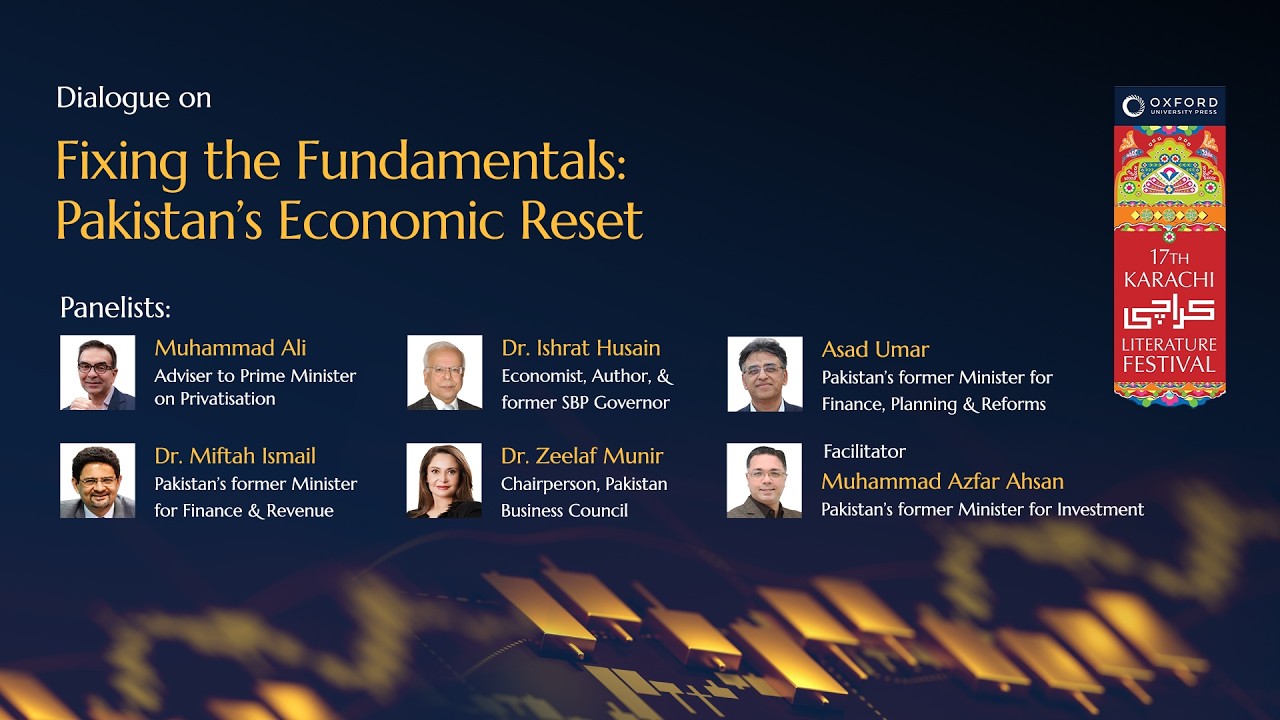 Dialogue on

Fixing the Fundamentals: Pakistan's Economic Reset

Panelists:

Muhammad Ali
Adviser to Prime Minister on Privatisation

Dr. Ishrat Husain
Economist, Author, & former SBP Governor

Asad Umar
Pakistan's former Minister for Finance, Planning & Reforms

Dr. Miftah Ismail
Pakistan's former Minister for Finance & Revenue

Dr. Zeelaf Munir
Chairperson, Pakistan Business Council

Facilitator
Muhammad Azfar Ahsan
Pakistan's former Minister for Investment

OXFORD UNIVERSITY PRESS

17TH KARACHI کراچی LITERATURE FESTIVAL